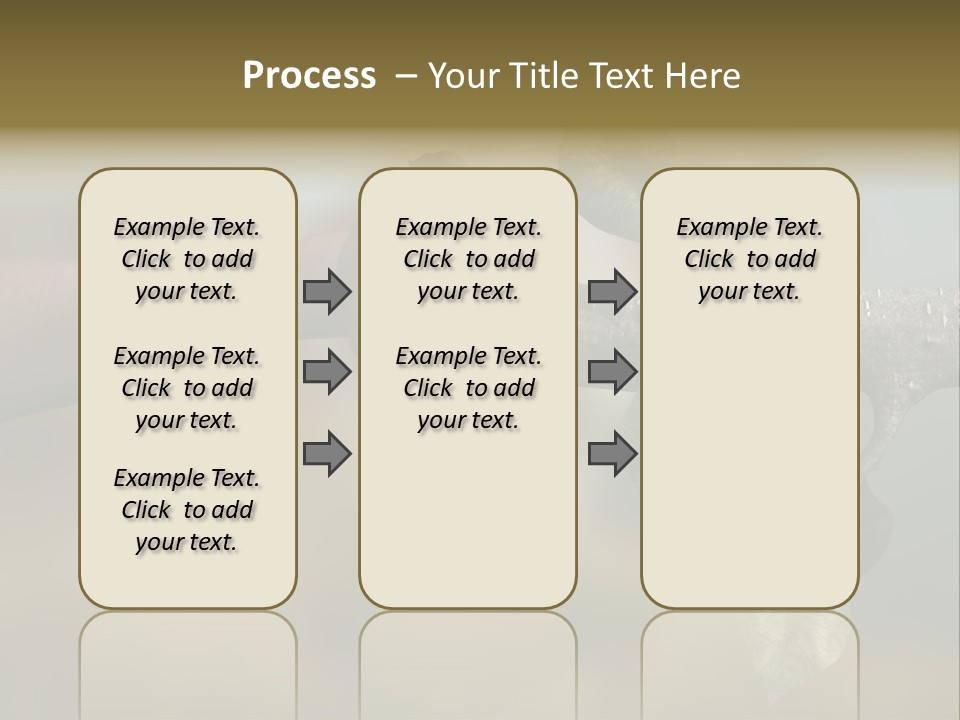 Process – Your Title Text Here

Example Text. Click to add your text.

Example Text. Click to add your text.

Example Text. Click to add your text.

Example Text. Click to add your text.

Example Text. Click to add your text.

Example Text. Click to add your text.